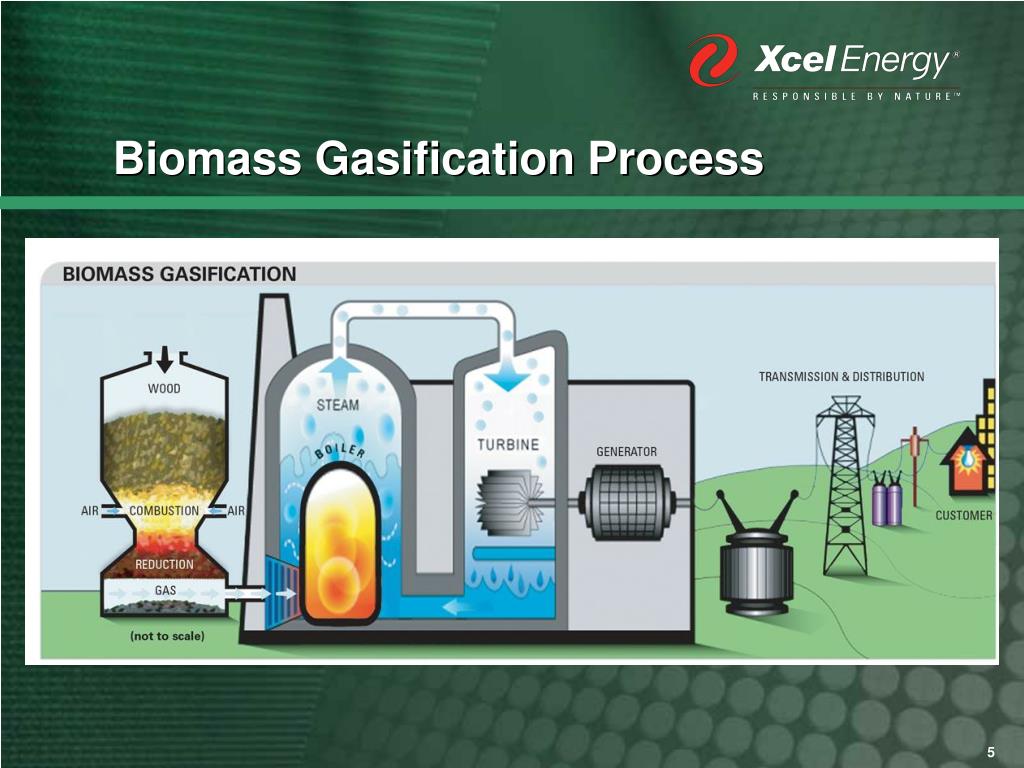 Xcel Energy®
RESPONSIBLE BY NATURE™

Biomass Gasification Process

BIOMASS GASIFICATION

WOOD

AIR COMBUSTION AIR

REDUCTION

GAS

(not to scale)

STEAM

BOILER

TURBINE

GENERATOR

TRANSMISSION & DISTRIBUTION

CUSTOMER

5